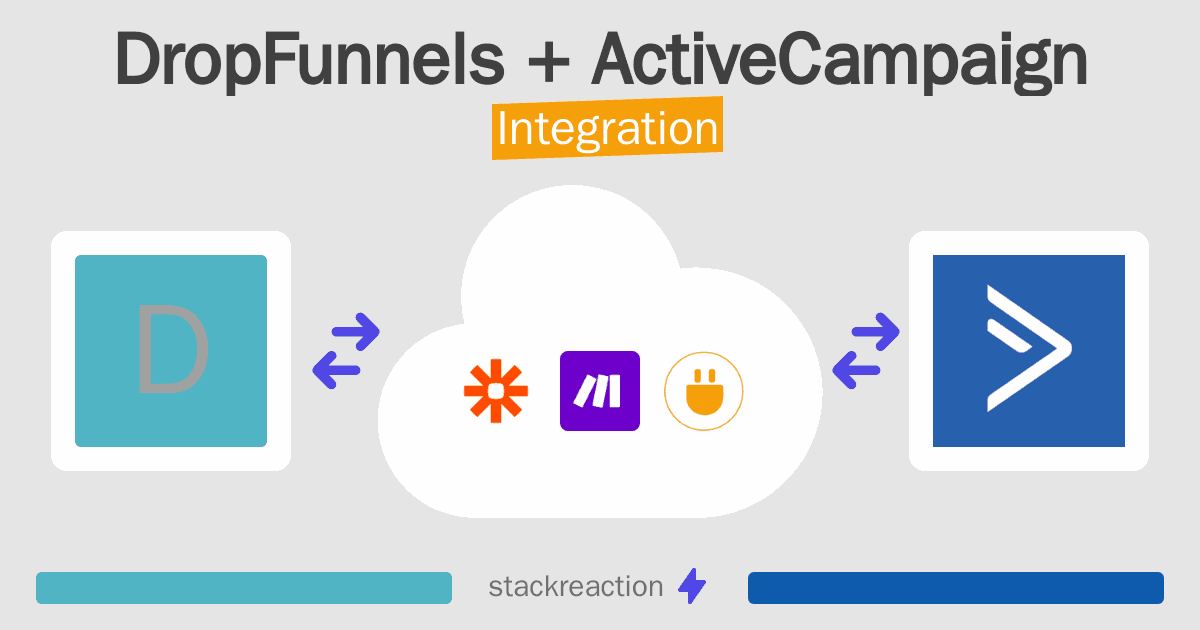 DropFunnels + ActiveCampaign

Integration

D

stackreaction